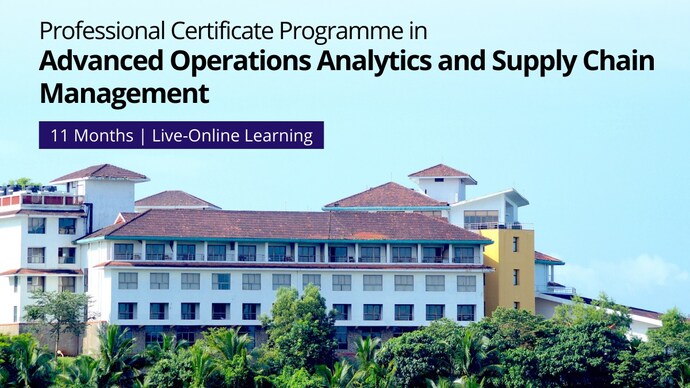 Professional Certificate Programme in
Advanced Operations Analytics and Supply Chain Management

11 Months | Live-Online Learning